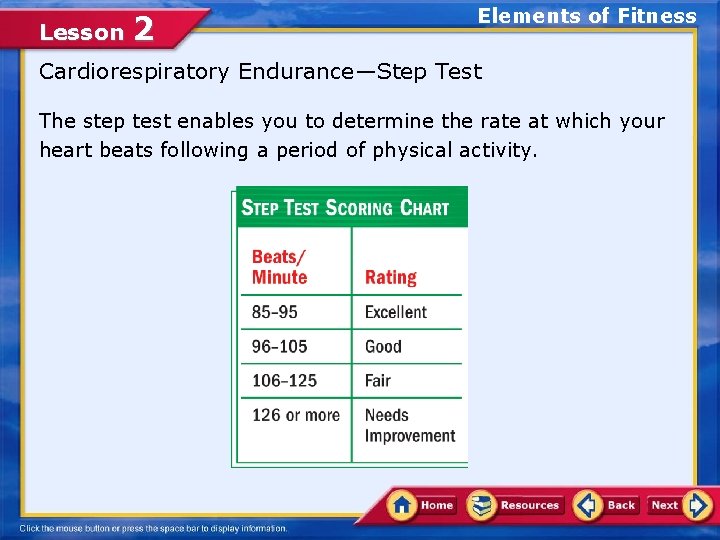 Lesson 2

Elements of Fitness

Cardiorespiratory Endurance—Step Test

The step test enables you to determine the rate at which your heart beats following a period of physical activity.

STEP TEST SCORING CHART

| Beats/ Minute | Rating |
|---|---|
| 85–95 | Excellent |
| 96–105 | Good |
| 106–125 | Fair |
| 126 or more | Needs Improvement |

Home Resources Back Next

Click the mouse button or press the space bar to display information.